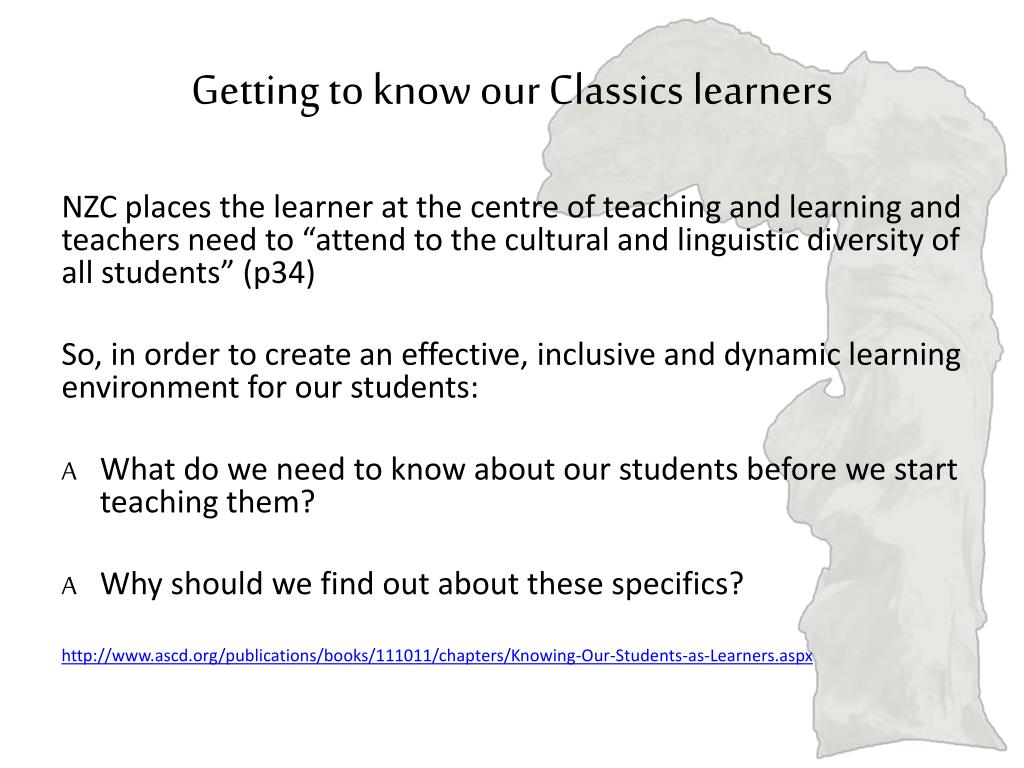 Getting to know our Classics learners

NZC places the learner at the centre of teaching and learning and teachers need to “attend to the cultural and linguistic diversity of all students” (p34)

So, in order to create an effective, inclusive and dynamic learning environment for our students:

A What do we need to know about our students before we start teaching them?

A Why should we find out about these specifics?

http://www.ascd.org/publications/books/111011/chapters/Knowing-Our-Students-as-Learners.aspx